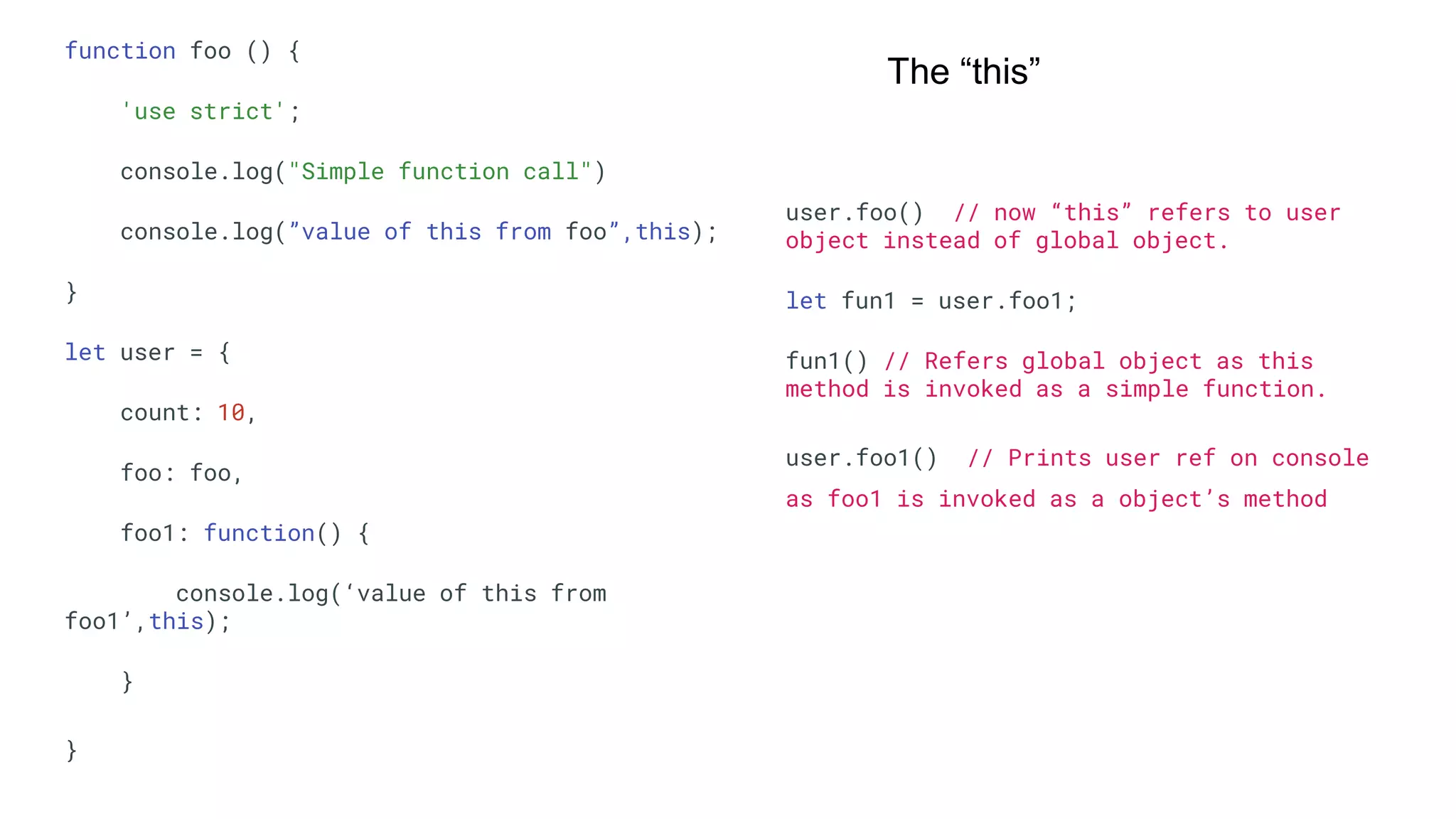 function foo () {

'use strict';

console.log("Simple function call")

console.log(”value of this from foo”,this);

}

let user = {

count: 10,

foo: foo,

foo1: function() {

console.log(‘value of this from foo1’,this);

}

}

The “this”

user.foo() // now “this” refers to user object instead of global object.

let fun1 = user.foo1;

fun1() // Refers global object as this method is invoked as a simple function.

user.foo1() // Prints user ref on console

as foo1 is invoked as a object’s method